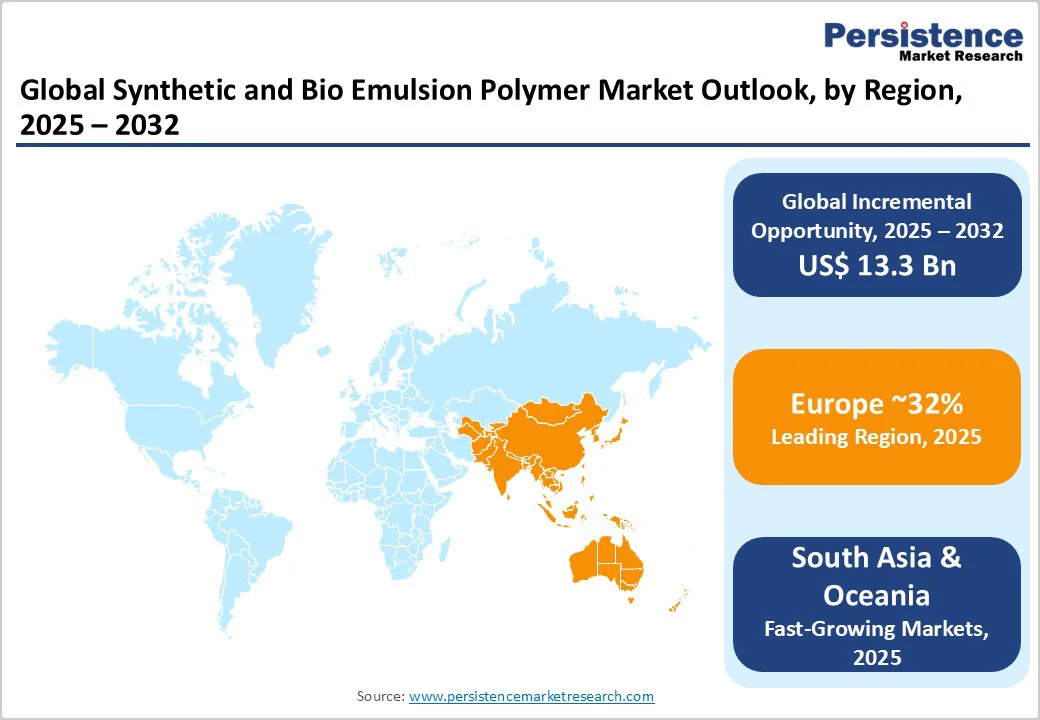 Persistence
Market Research

Global Synthetic and Bio Emulsion Polymer Market Outlook, by Region, 2025 – 2032

Global Incremental Opportunity, 2025 – 2032
US$ 13.3 Bn

Europe ~32%
Leading Region, 2025

South Asia & Oceania
Fast-Growing Markets, 2025

Source: www.persistencemarketresearch.com